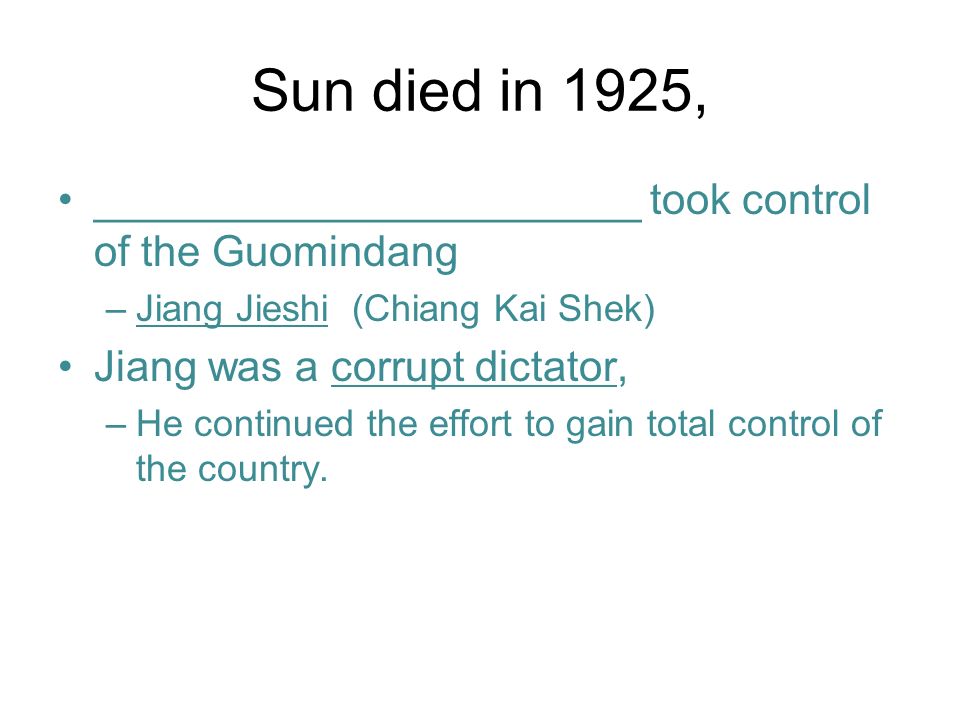 Sun died in 1925,

• ________________________ took control of the Guomindang
– Jiang Jieshi (Chiang Kai Shek)

• Jiang was a corrupt dictator,
– He continued the effort to gain total control of the country.